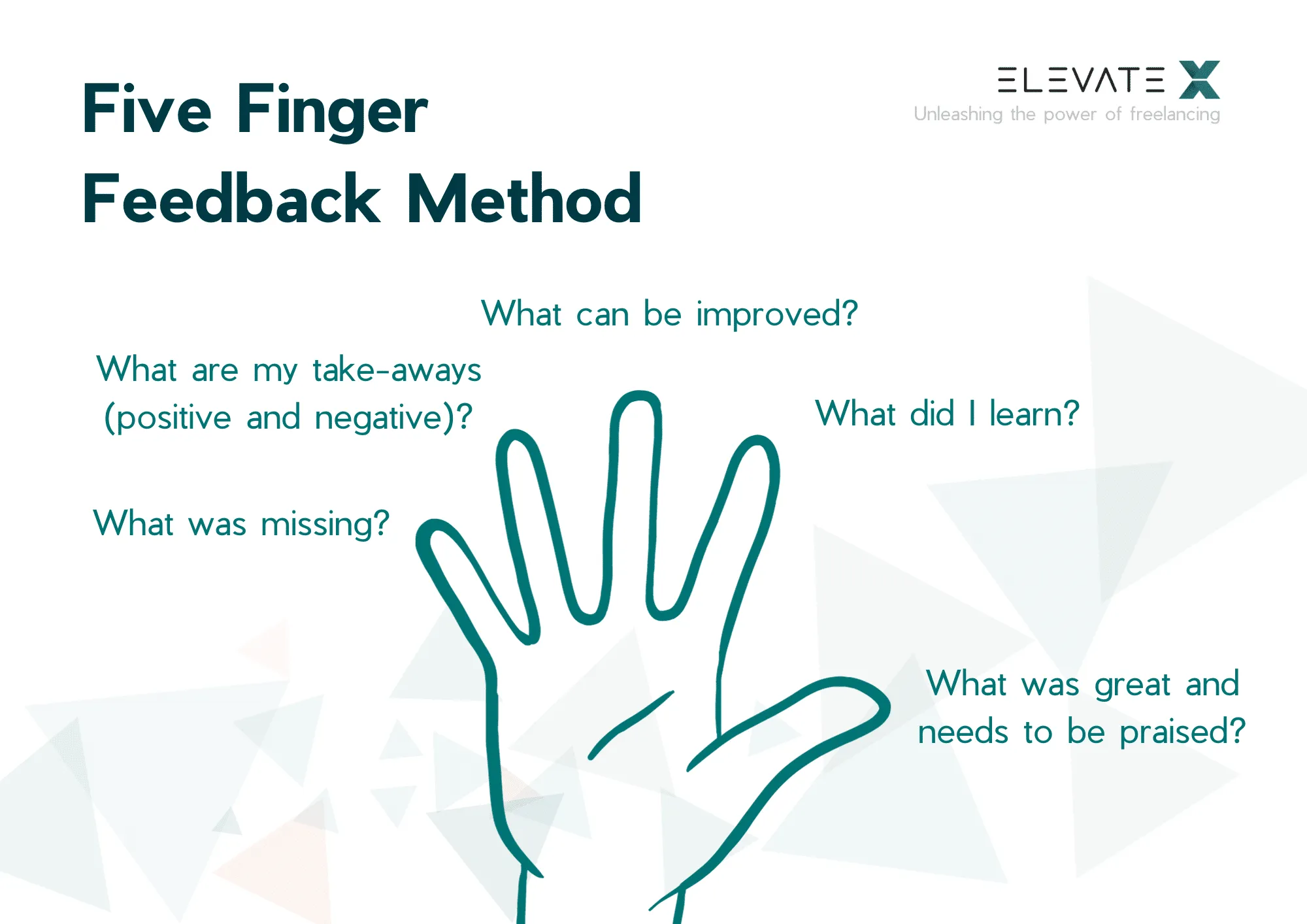 Five Finger Feedback Method

ELEVATE X
Unleashing the power of freelancing

What can be improved?

What are my take-aways (positive and negative)?

What did I learn?

What was missing?

What was great and needs to be praised?